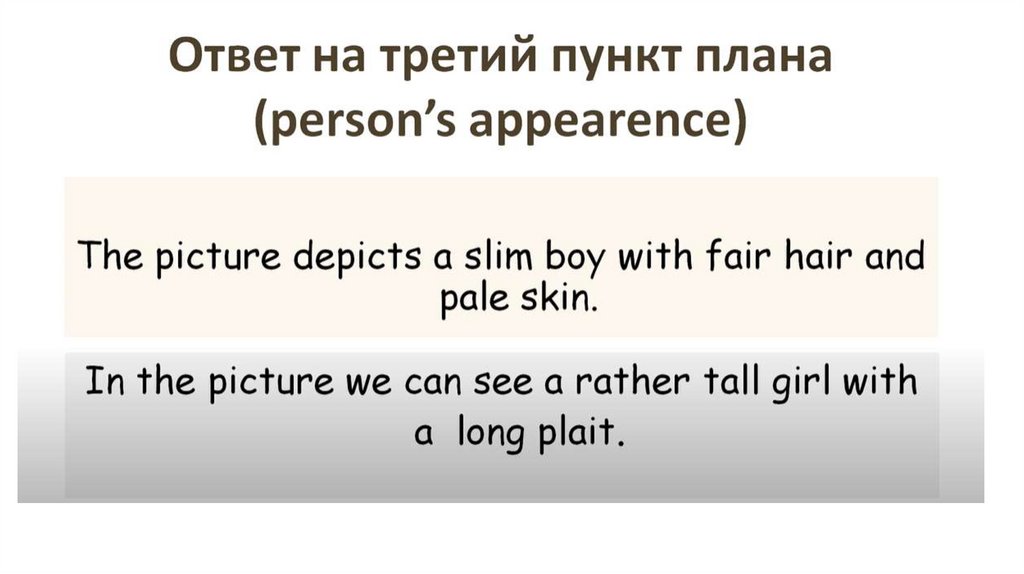 Ответ на третий пункт плана (person's appearence)

The picture depicts a slim boy with fair hair and pale skin.

In the picture we can see a rather tall girl with a long plait.